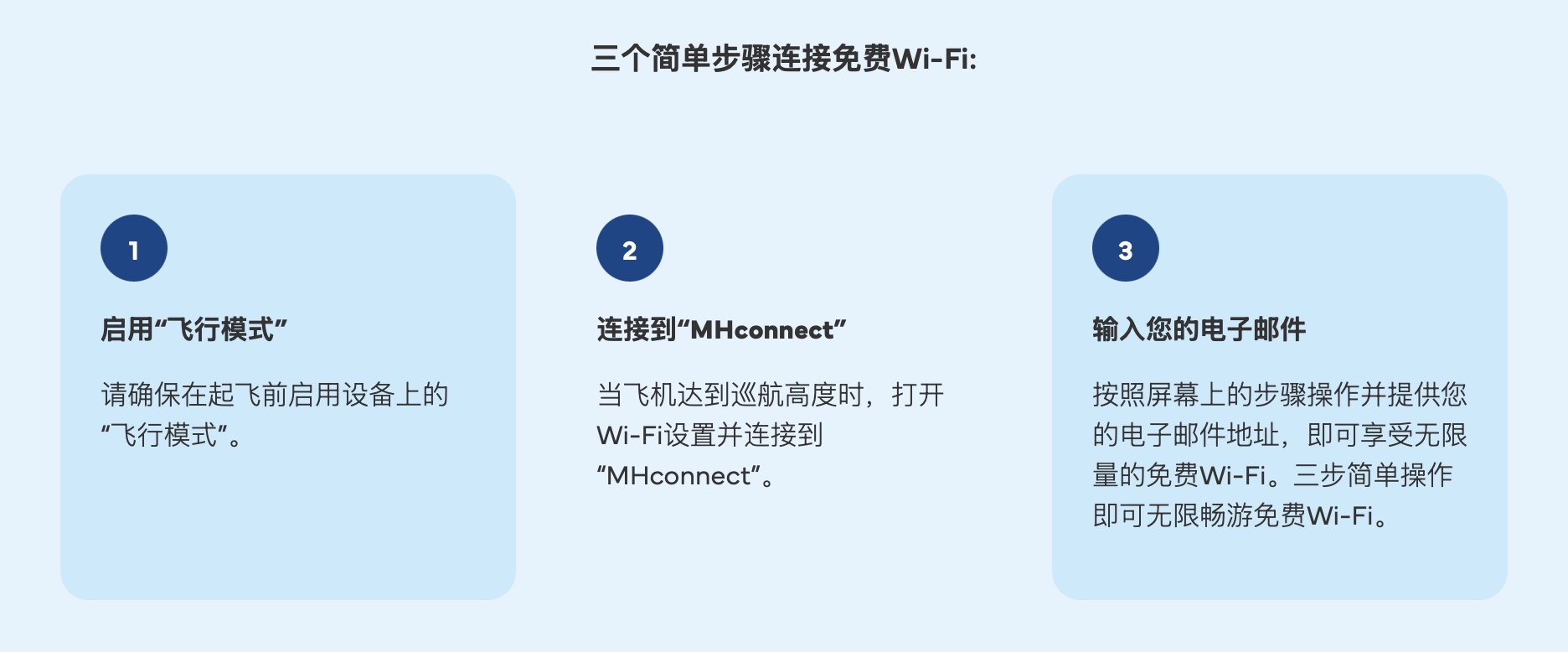 三个简单步骤连接免费Wi-Fi:

1

启用“飞行模式”

请确保在起飞前启用设备上的“飞行模式”。

2

连接到“MHconnect”

当飞机达到巡航高度时，打开Wi-Fi设置并连接到“MHconnect”。

3

输入您的电子邮件

按照屏幕上的步骤操作并提供您的电子邮件地址，即可享受无限量的免费Wi-Fi。三步简单操作即可无限畅游免费Wi-Fi。